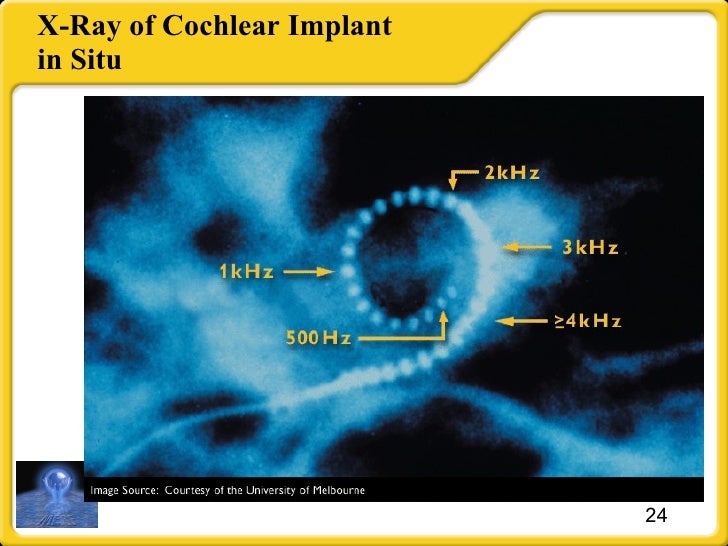 X-Ray of Cochlear Implant in Situ

2kHz

3kHz

1kHz

≥4kHz

500Hz

Image Source: Courtesy of the University of Melbourne

24